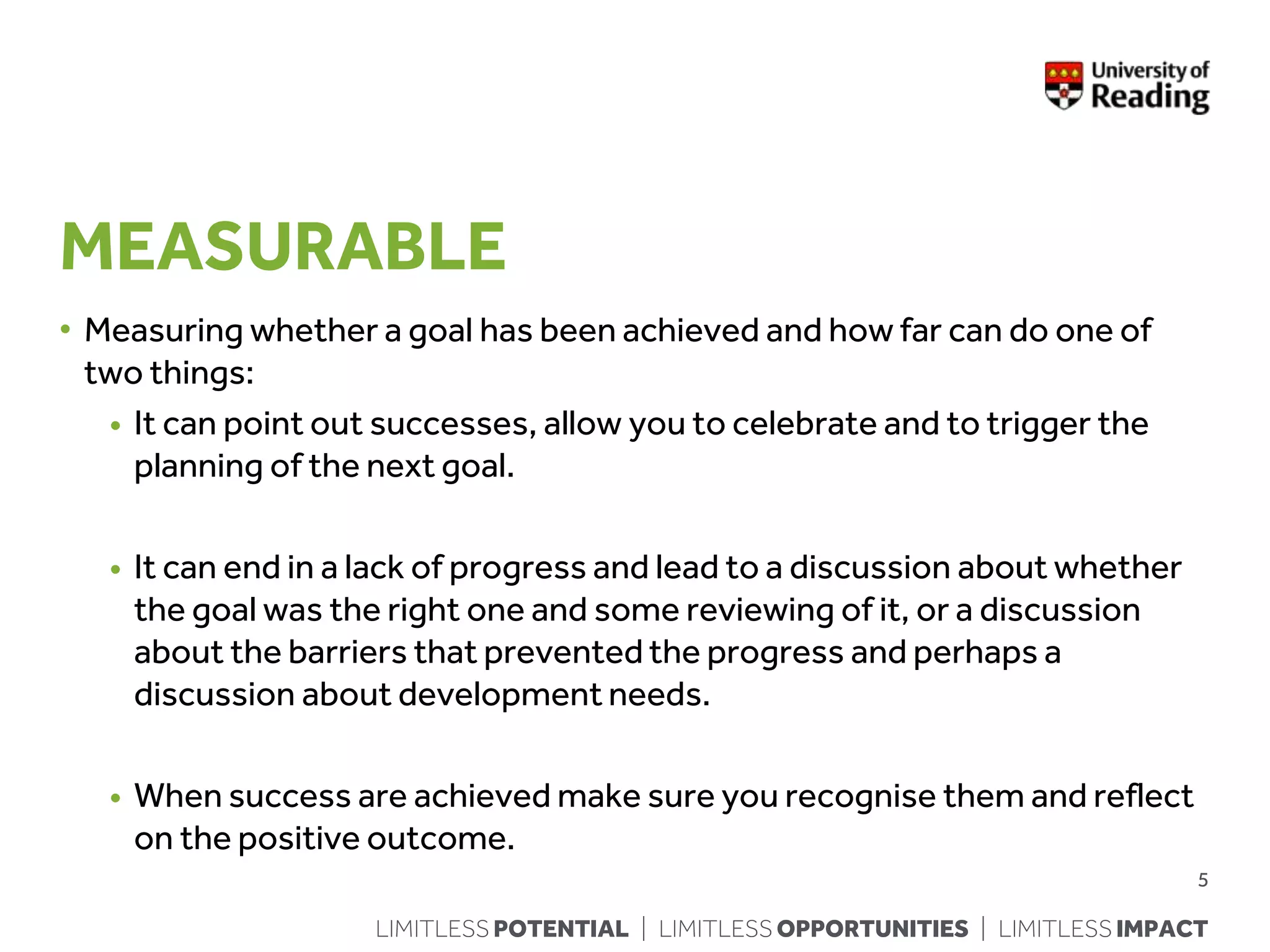 University of Reading

MEASURABLE

• Measuring whether a goal has been achieved and how far can do one of two things:

• It can point out successes, allow you to celebrate and to trigger the planning of the next goal.

• It can end in a lack of progress and lead to a discussion about whether the goal was the right one and some reviewing of it, or a discussion about the barriers that prevented the progress and perhaps a discussion about development needs.

• When success are achieved make sure you recognise them and reflect on the positive outcome.

5

LIMITLESS POTENTIAL | LIMITLESS OPPORTUNITIES | LIMITLESS IMPACT